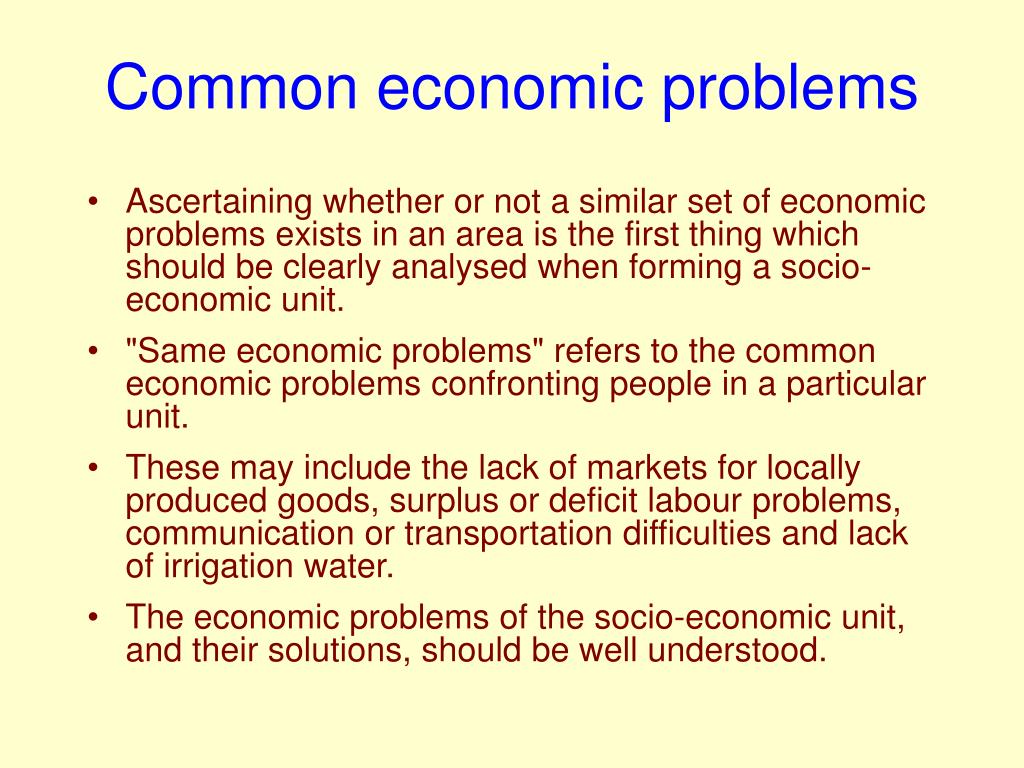 Common economic problems

• Ascertaining whether or not a similar set of economic problems exists in an area is the first thing which should be clearly analysed when forming a socio-economic unit.

• "Same economic problems" refers to the common economic problems confronting people in a particular unit.

• These may include the lack of markets for locally produced goods, surplus or deficit labour problems, communication or transportation difficulties and lack of irrigation water.

• The economic problems of the socio-economic unit, and their solutions, should be well understood.